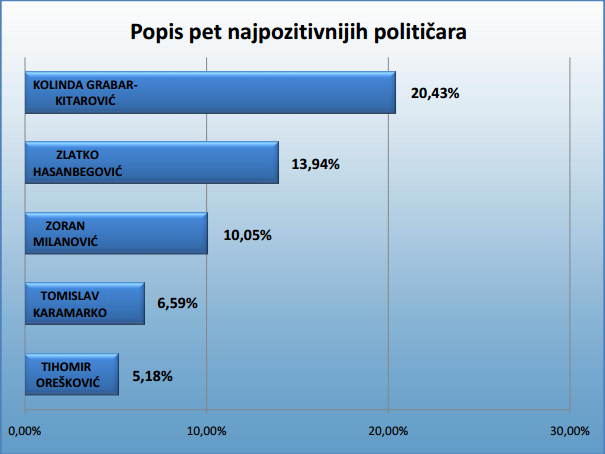 Popis pet najpozitivnijih političara

KOLINDA GRABAR-KITAROVIĆ 20,43%

ZLATKO HASANBEGOVIĆ 13,94%

ZORAN MILANOVIĆ 10,05%

TOMISLAV KARAMARKO 6,59%

TIHOMIR OREŠKOVIĆ 5,18%

0,00% 10,00% 20,00% 30,00%